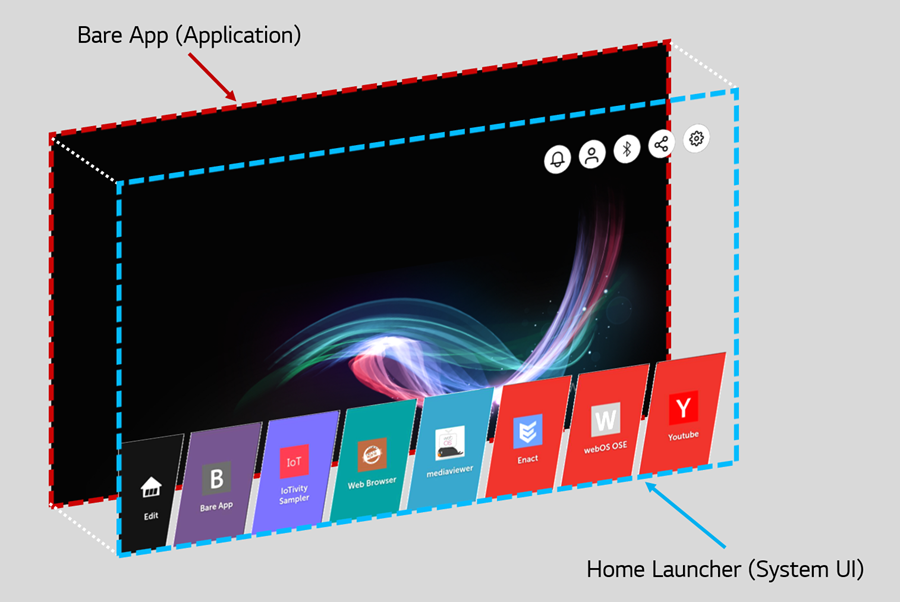 Bare App (Application)

Edit

B
Bare App

IoT
IoTivity Sampler

Web Browser

mediaviewer

Enact

W
webOS OSE

Y
Youtube

Home Launcher (System UI)